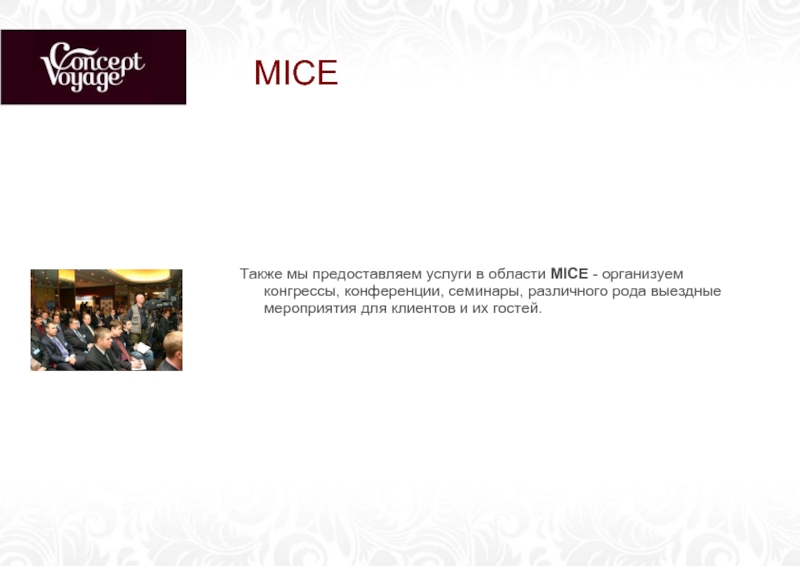 Concept Voyage

MICE

Также мы предоставляем услуги в области MICE - организуем конгрессы, конференции, семинары, различного рода выездные мероприятия для клиентов и их гостей.